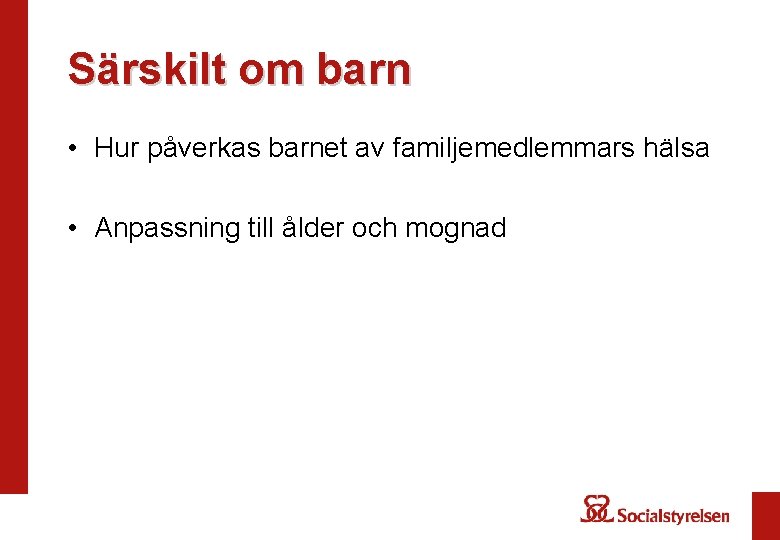 Särskilt om barn

• Hur påverkas barnet av familjemedlemmars hälsa

• Anpassning till ålder och mognad

Socialstyrelsen